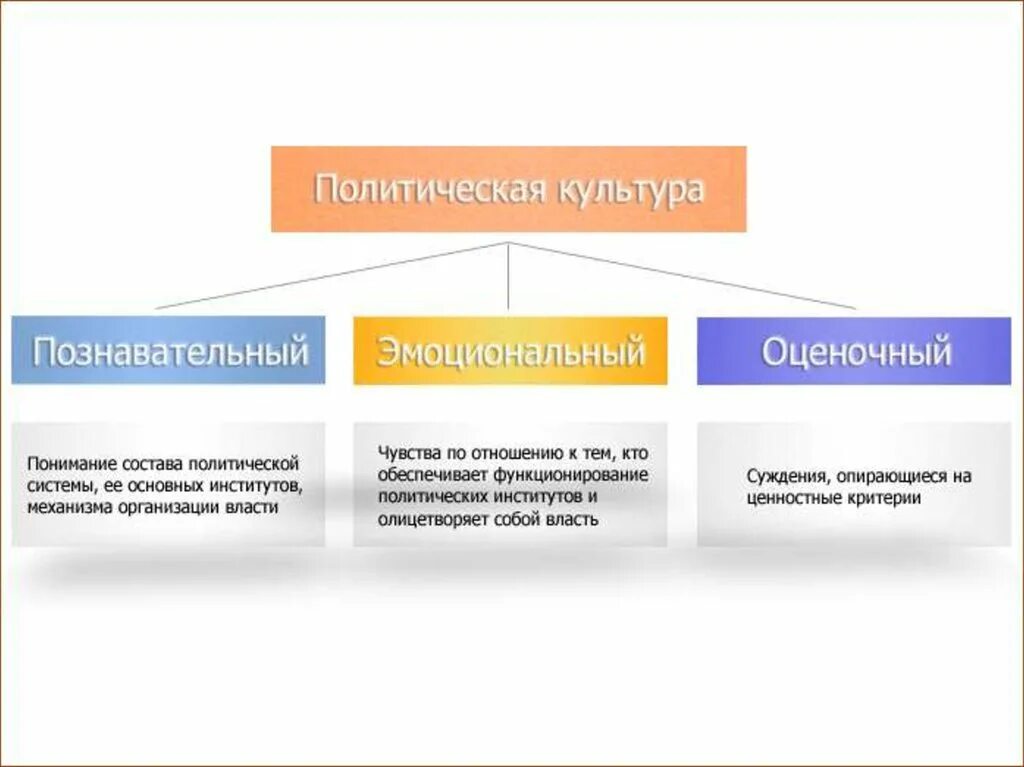 Политическая культура

Познавательный

Эмоциональный

Оценочный

Понимание состава политической системы, ее основных институтов, механизма организации власти

Чувства по отношению к тем, кто обеспечивает функционирование политических институтов и олицетворяет собой власть

Суждения, опирающиеся на ценностные критерии